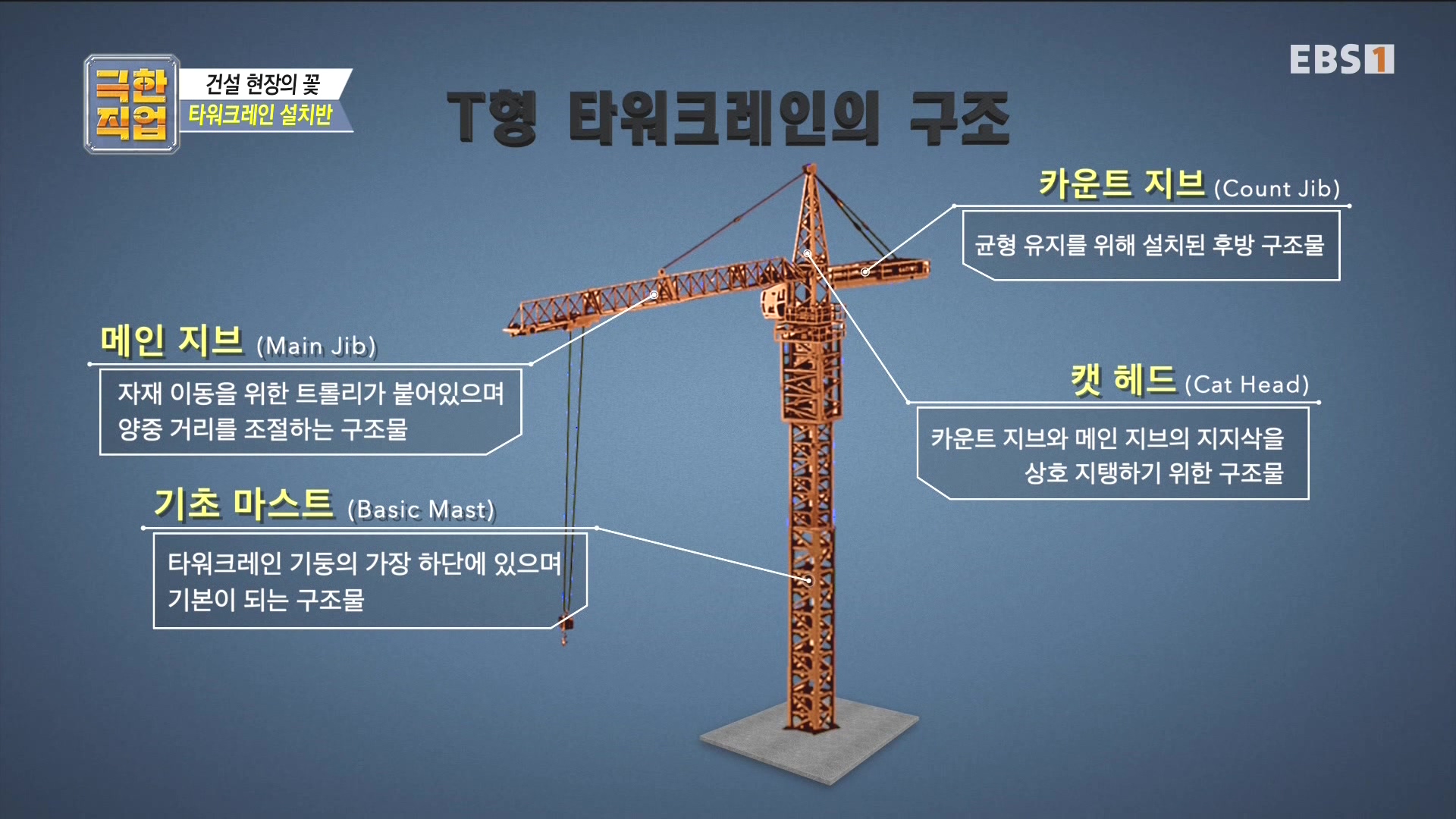 극한 직업

건설 현장의 꽃

타워크레인 설치반

EBS1

T형 타워크레인의 구조

카운트 지브 (Count Jib)

균형 유지를 위해 설치된 후방 구조물

메인 지브 (Main Jib)

자재 이동을 위한 트롤리가 붙어있으며 양중 거리를 조절하는 구조물

캣 헤드 (Cat Head)

카운트 지브와 메인 지브의 지지삭을 상호 지탱하기 위한 구조물

기초 마스트 (Basic Mast)

타워크레인 기둥의 가장 하단에 있으며 기본이 되는 구조물